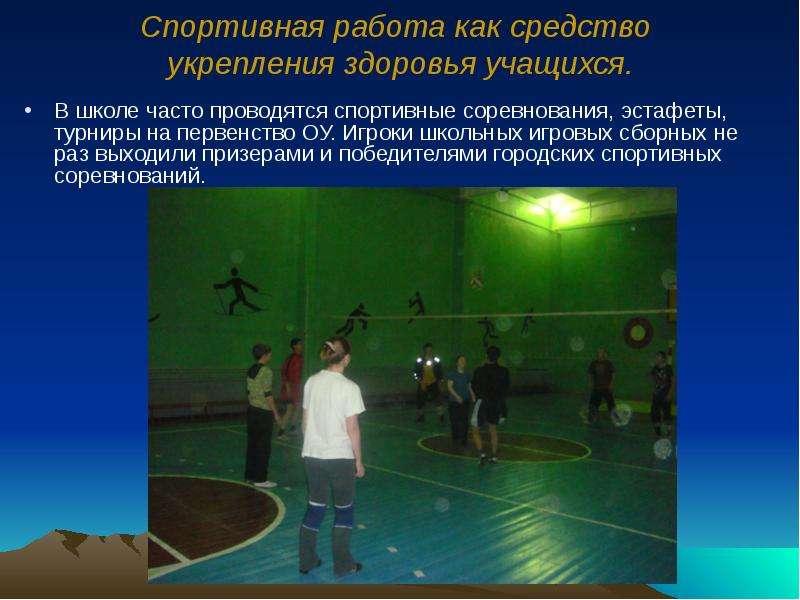 Спортивная работа как средство укрепления здоровья учащихся.

• В школе часто проводятся спортивные соревнования, эстафеты, турниры на первенство ОУ. Игроки школьных игровых сборных не раз выходили призерами и победителями городских спортивных соревнований.